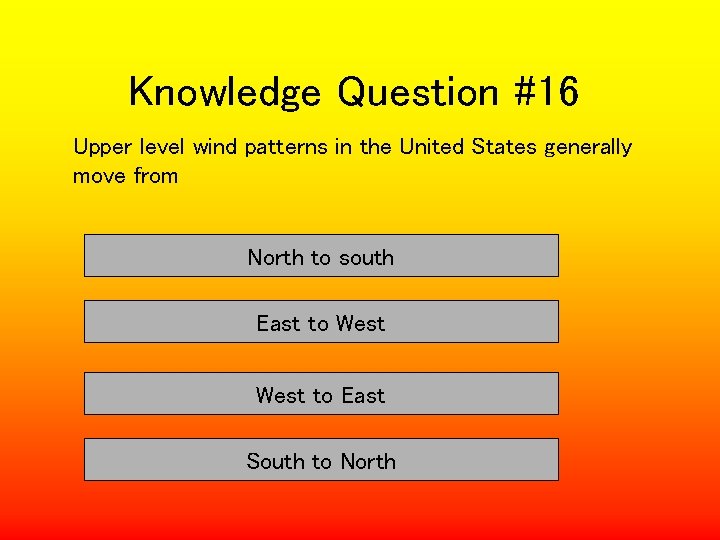 Knowledge Question #16

Upper level wind patterns in the United States generally move from

North to south

East to West

West to East

South to North